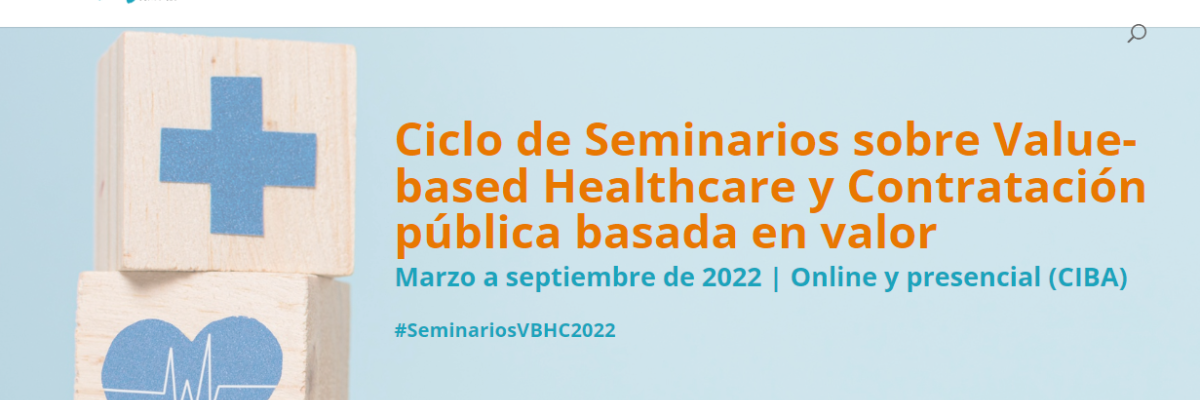 Ciclo de Seminarios sobre Value-based Healthcare y Contratación pública basada en valor
Marzo a septiembre de 2022 | Online y presencial (CIBA)

#SeminariosVBHC2022